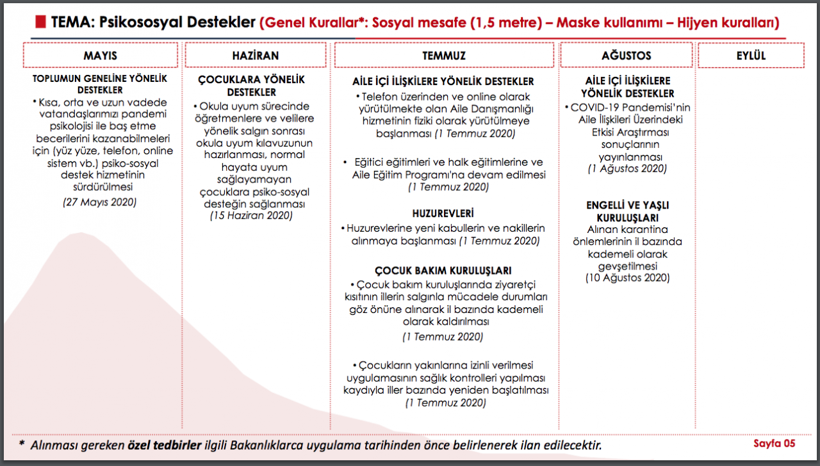 TEMA: Psikososyal Destekler (Genel Kurallar*: Sosyal mesafe (1,5 metre) – Maske kullanımı – Hijyen kuralları)

MAYIS

TOPLUMUN GENELİNE YÖNELİK DESTEKLER
• Kısa, orta ve uzun vadede vatandaşlarımızı pandemi psikolojisi ile baş etme becerilerini kazanabilmeleri için (yüz yüze, telefon, online sistem vb.) psiko-sosyal destek hizmetinin sürdürülmesi
(27 Mayıs 2020)

HAZİRAN

ÇOCUKLARA YÖNELİK DESTEKLER
• Okula uyum sürecinde öğretmenlere ve velilere yönelik salgın sonrası okula uyum kılavuzunun hazırlanması, normal hayata uyum sağlayamayan çocuklara psiko-sosyal desteğin sağlanması
(15 Haziran 2020)

TEMMUZ

AİLE İÇİ İLİŞKİLERE YÖNELİK DESTEKLER
• Telefon üzerinden ve online olarak yürütülmekte olan Aile Danışmanlığı hizmetinin fiziki olarak yürütülmeye başlanması (1 Temmuz 2020)

• Eğitici eğitimleri ve halk eğitimlerine ve Aile Eğitim Programı'na devam edilmesi
(1 Temmuz 2020)

HUZUREVLERİ
• Huzurevlerine yeni kabullerin ve nakillerin alınmaya başlanması (1 Temmuz 2020)

ÇOCUK BAKIM KURULUŞLARI
• Çocuk bakım kuruluşlarında ziyaretçi kısıtının illerin salgınla mücadele durumları göz önüne alınarak il bazında kademeli olarak kaldırılması
(1 Temmuz 2020)

• Çocukların yakınlarına izinli verilmesi uygulamasının sağlık kontrolleri yapılması kaydıyla iller bazında yeniden başlatılması
(1 Temmuz 2020)

AĞUSTOS

AİLE İÇİ İLİŞKİLERE YÖNELİK DESTEKLER
• COVID-19 Pandemisi'nin Aile İlişkileri Üzerindeki Etkisi Araştırması sonuçlarının yayınlanması
(1 Ağustos 2020)

ENGELLİ VE YAŞLI KURULUŞLARI
Alınan karantina önlemlerinin il bazında kademeli olarak gevşetilmesi
(10 Ağustos 2020)

EYLÜL

* Alınması gereken özel tedbirler ilgili Bakanlıklarca uygulama tarihinden önce belirlenerek ilan edilecektir.

Sayfa 05